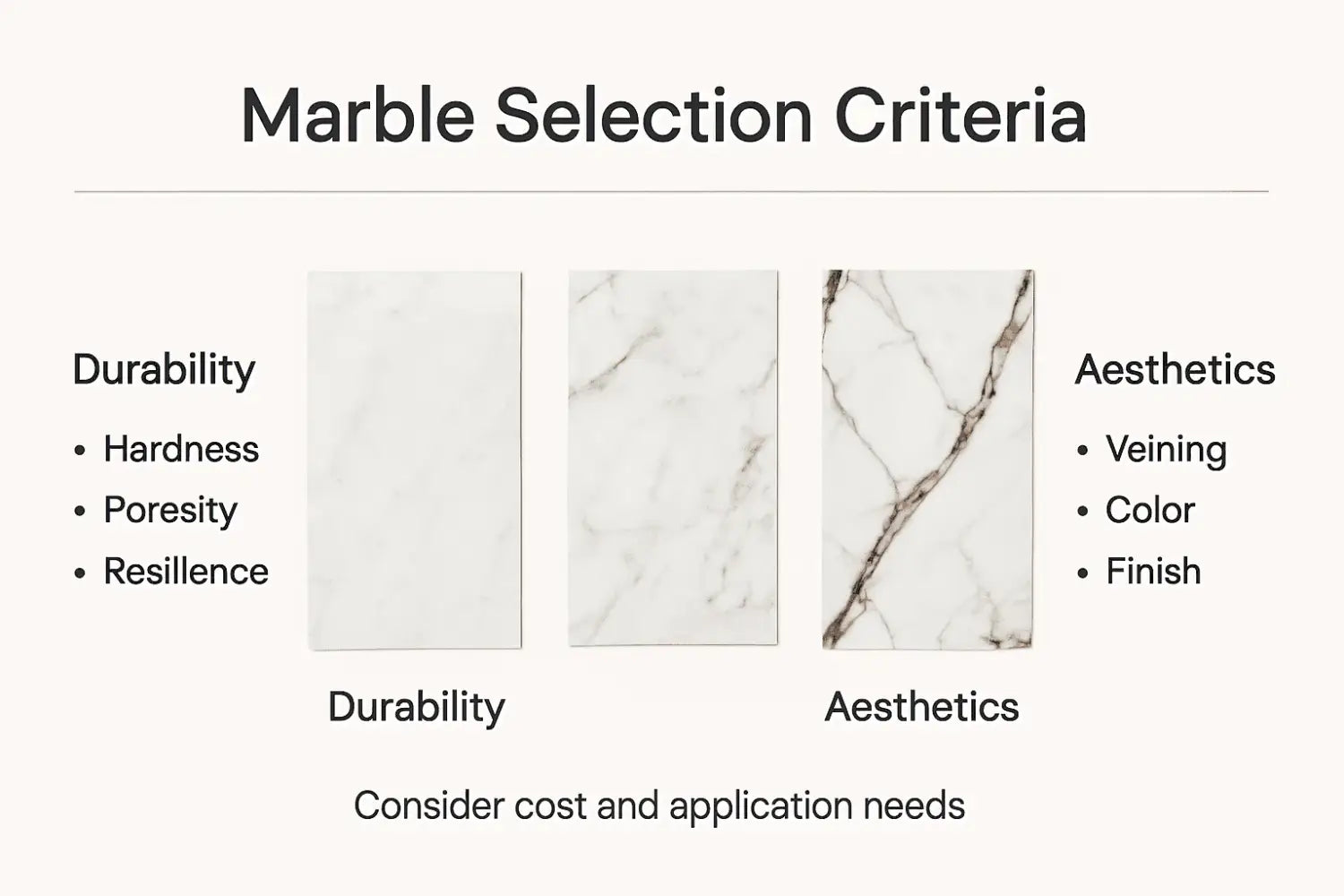 Marble Selection Criteria

Durability

• Hardness
• Poresity
• Resillence

Aesthetics

• Veining
• Color
• Finish

Durability

Aesthetics

Consider cost and application needs